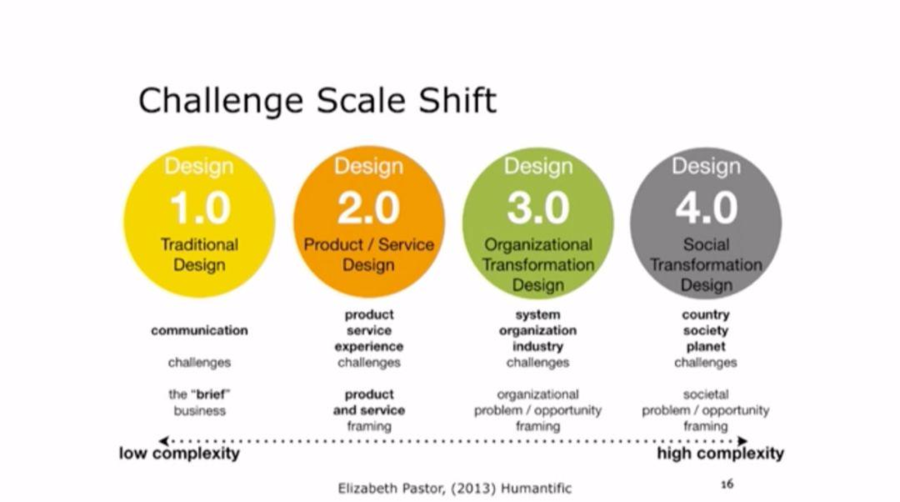 Challenge Scale Shift

Design
1.0
Traditional Design

Design
2.0
Product / Service Design

Design
3.0
Organizational Transformation Design

Design
4.0
Social Transformation Design

communication

challenges

the "brief" business

product
service
experience
challenges

product and service framing

system
organization
industry
challenges

organizational problem / opportunity framing

country
society
planet
challenges

societal problem / opportunity framing

low complexity

high complexity

Elizabeth Pastor, (2013) Humantific

16